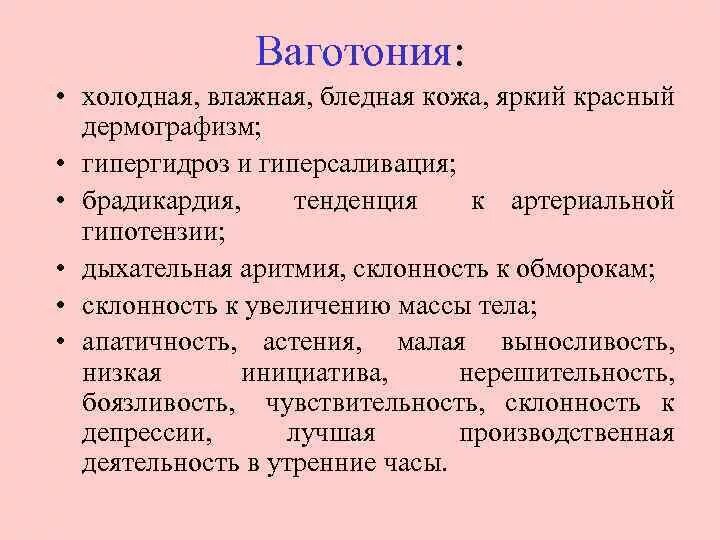 Ваготония:

• холодная, влажная, бледная кожа, яркий красный дермографизм;
• гипергидроз и гиперсаливация;
• брадикардия, тенденция к артериальной гипотензии;
• дыхательная аритмия, склонность к обморокам;
• склонность к увеличению массы тела;
• апатичность, астения, малая выносливость, низкая инициатива, нерешительность, боязливость, чувствительность, склонность к депрессии, лучшая производственная деятельность в утренние часы.